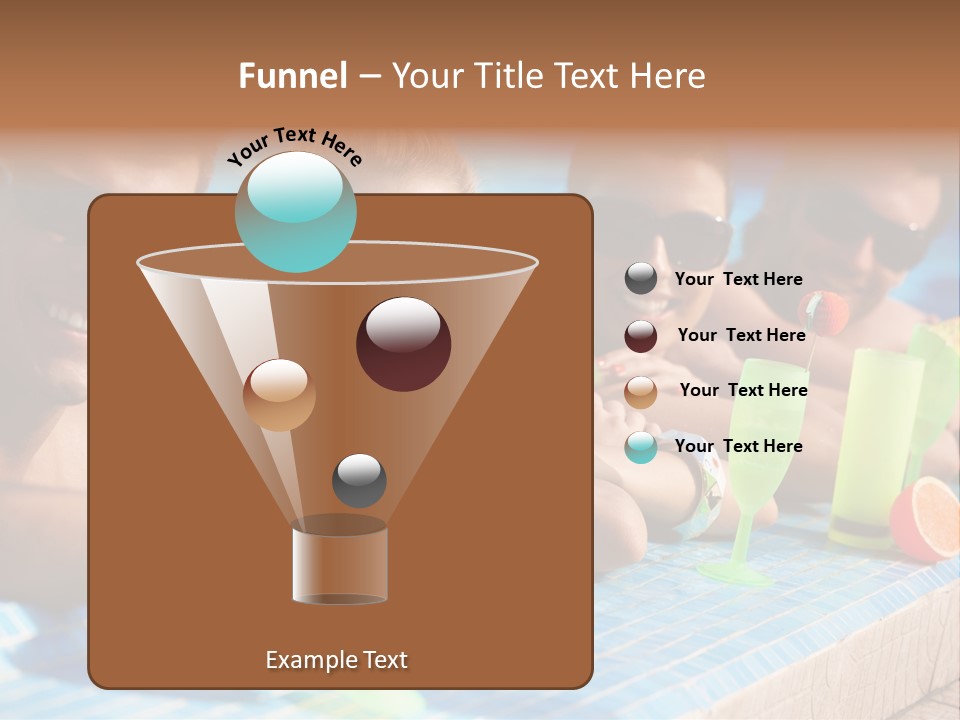 Funnel – Your Title Text Here

Your Text Here

Your Text Here

Your Text Here

Your Text Here

Your Text Here

Example Text